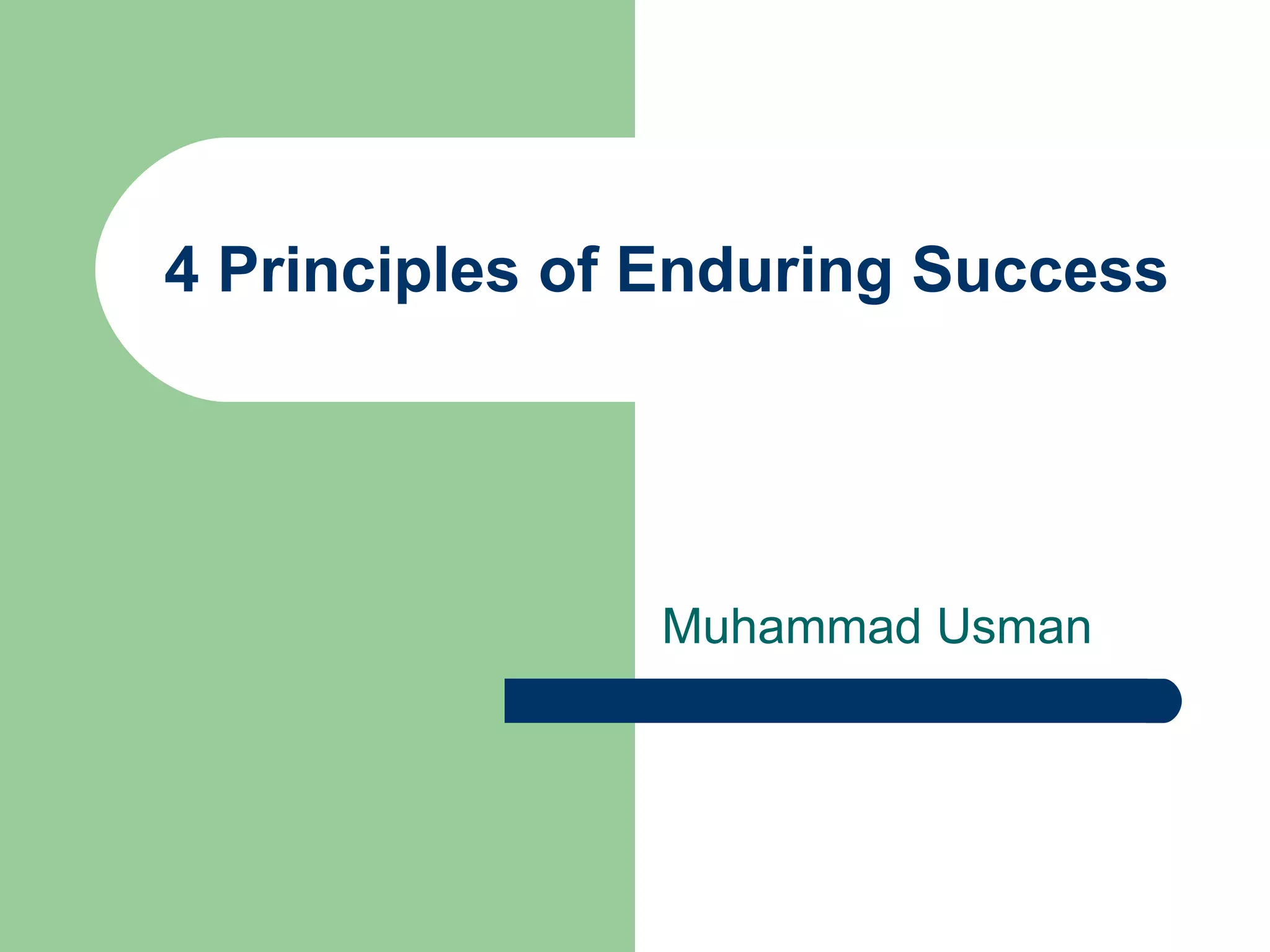 4 Principles of Enduring Success

Muhammad Usman